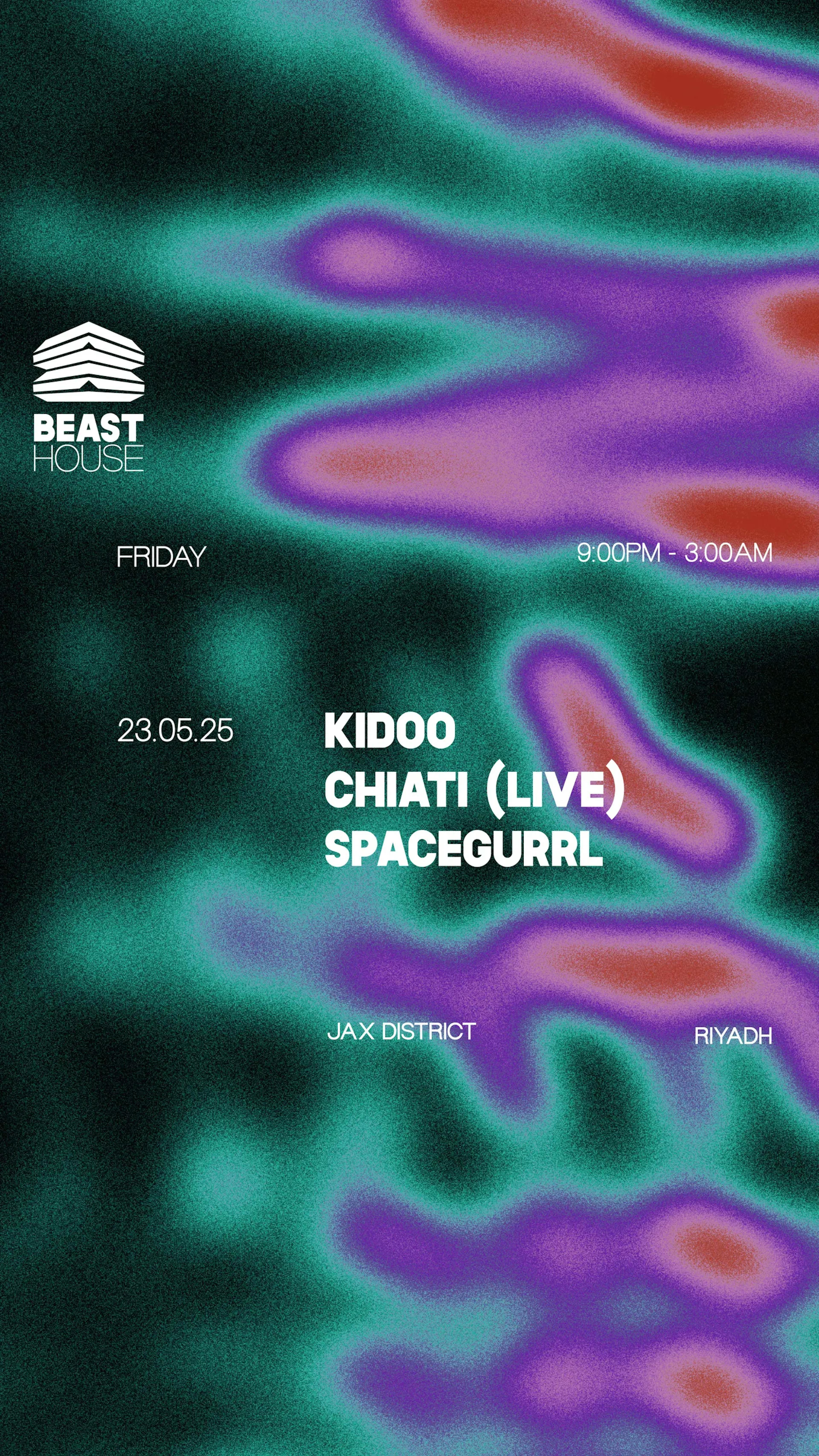 BEAST
HOUSE

FRIDAY

9:00PM - 3:00AM

23.05.25

KIDOO
CHIATI (LIVE)
SPACEGURRL

JAX DISTRICT

RIYADH